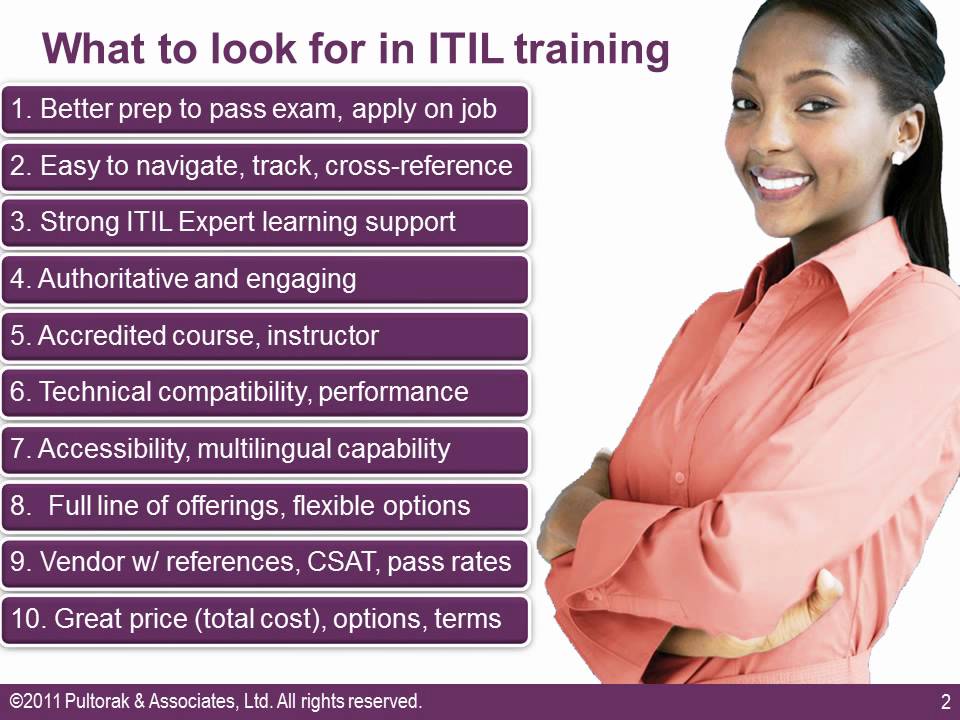 What to look for in ITIL training

1. Better prep to pass exam, apply on job

2. Easy to navigate, track, cross-reference

3. Strong ITIL Expert learning support

4. Authoritative and engaging

5. Accredited course, instructor

6. Technical compatibility, performance

7. Accessibility, multilingual capability

8. Full line of offerings, flexible options

9. Vendor w/ references, CSAT, pass rates

10. Great price (total cost), options, terms

©2011 Pultorak & Associates, Ltd. All rights reserved.

2